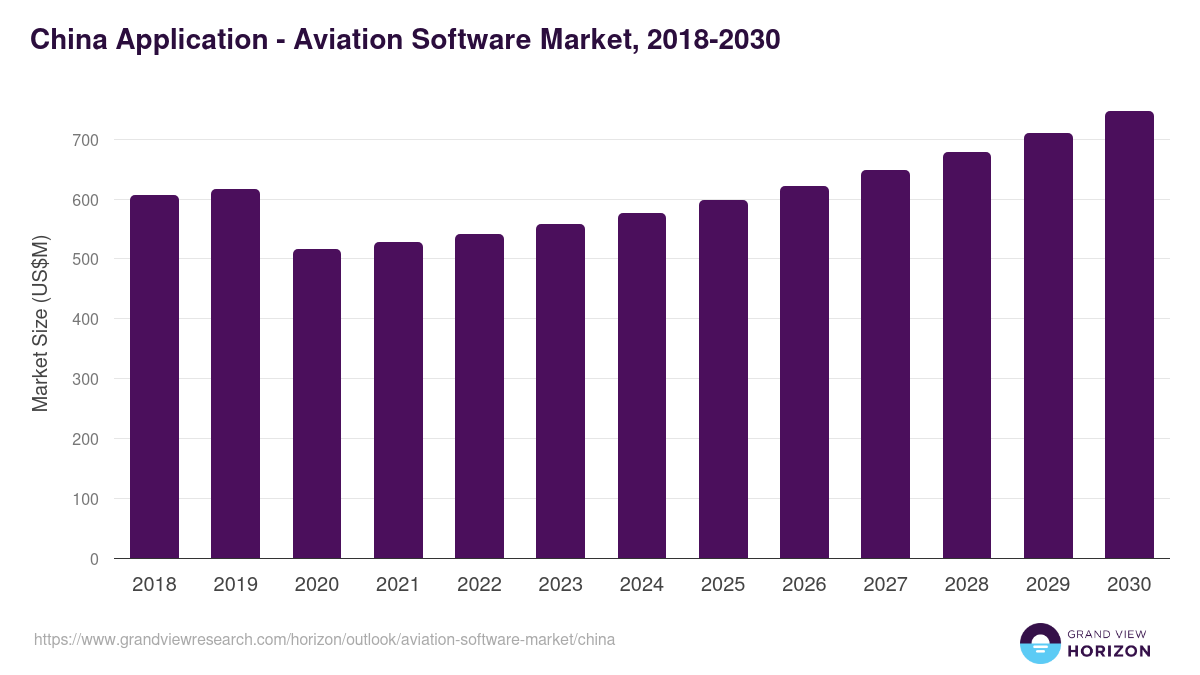 China Application - Aviation Software Market, 2018-2030

Market Size (US$M)

700
600
500
400
300
200
100
0

2018 2019 2020 2021 2022 2023 2024 2025 2026 2027 2028 2029 2030

https://www.grandviewresearch.com/horizon/outlook/aviation-software-market/china

GRAND VIEW HORIZON